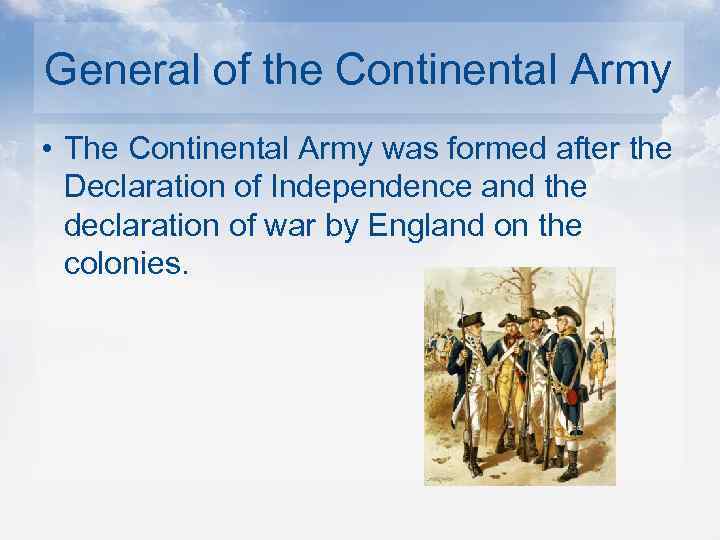 General of the Continental Army

• The Continental Army was formed after the Declaration of Independence and the declaration of war by England on the colonies.